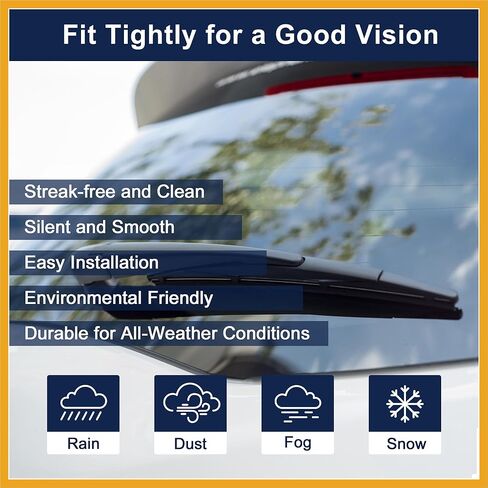 Fit Tightly for a Good Vision

Streak-free and Clean

Silent and Smooth

Easy Installation

Environmental Friendly

Durable for All-Weather Conditions

Rain

Dust

Fog

Snow